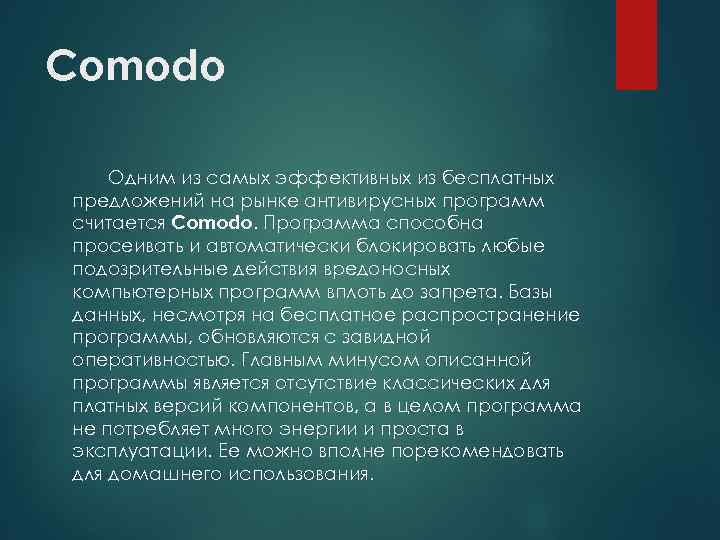 Comodo

Одним из самых эффективных из бесплатных предложений на рынке антивирусных программ считается Comodo. Программа способна просеивать и автоматически блокировать любые подозрительные действия вредоносных компьютерных программ вплоть до запрета. Базы данных, несмотря на бесплатное распространение программы, обновляются с завидной оперативностью. Главным минусом описанной программы является отсутствие классических для платных версий компонентов, а в целом программа не потребляет много энергии и проста в эксплуатации. Ее можно вполне порекомендовать для домашнего использования.